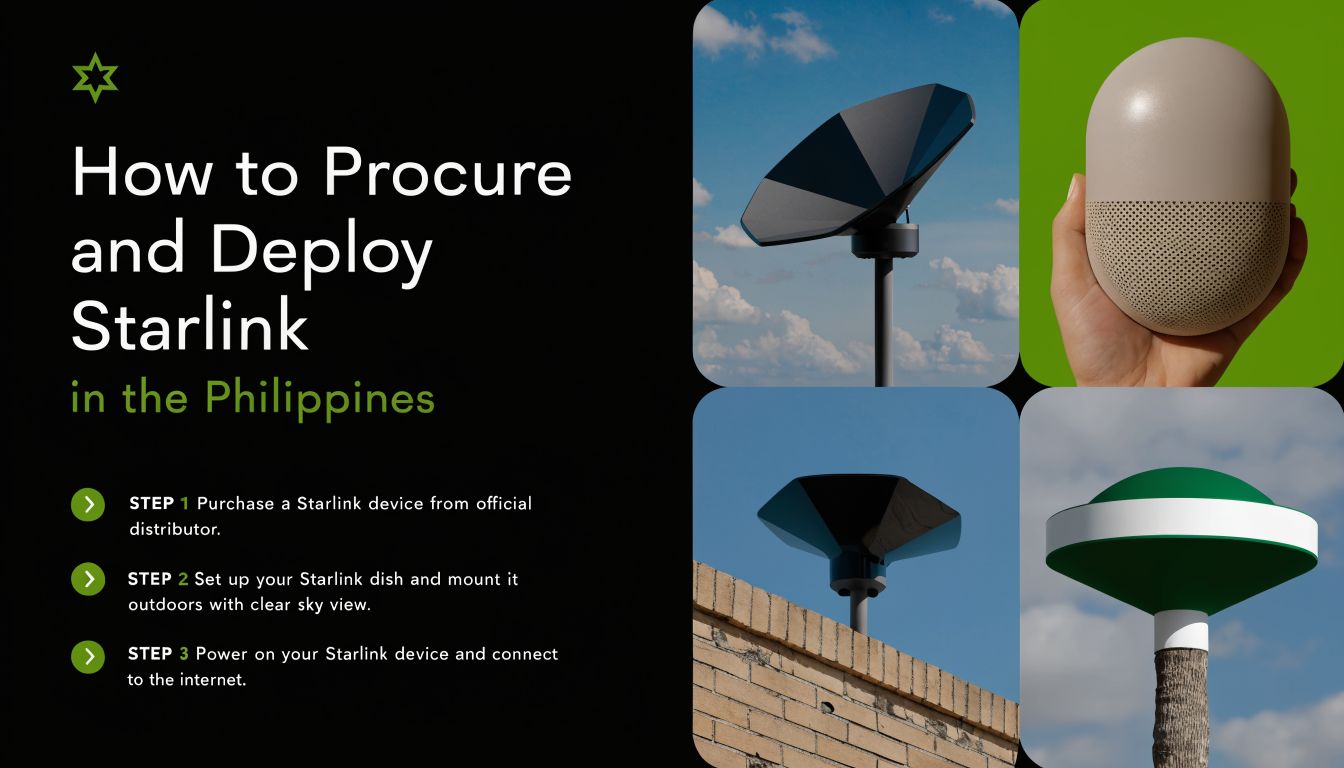 How to Procure and Deploy Starlink

in the Philippines

STEP 1 Purchase a Starlink device from official distributor.

STEP 2 Set up your Starlink dish and mount it outdoors with clear sky view.

STEP 3 Power on your Starlink device and connect to the internet.